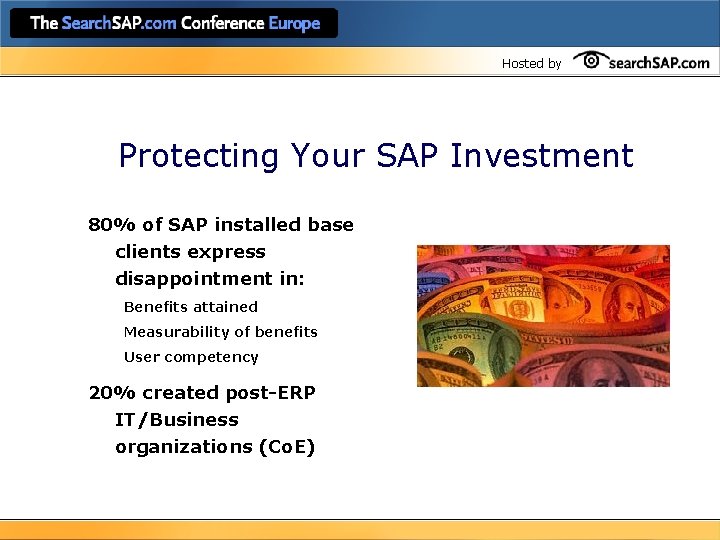 The SearchSAP.com Conference Europe

Hosted by searchSAP.com

Protecting Your SAP Investment

80% of SAP installed base clients express disappointment in:

Benefits attained

Measurability of benefits

User competency

20% created post-ERP IT/Business organizations (CoE)